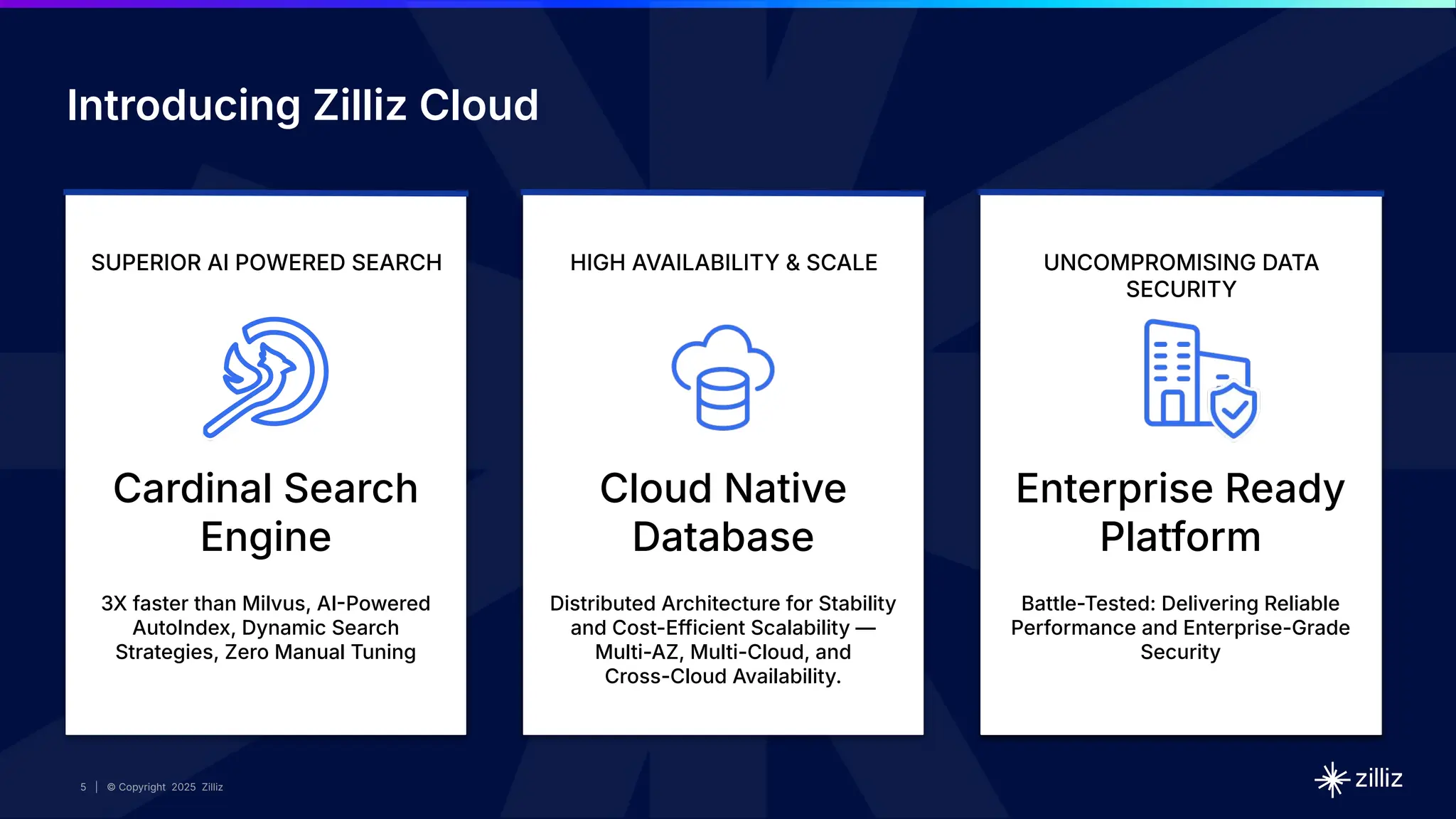 Introducing Zilliz Cloud

SUPERIOR AI POWERED SEARCH

Cardinal Search Engine

3X faster than Milvus, AI-Powered AutoIndex, Dynamic Search Strategies, Zero Manual Tuning

HIGH AVAILABILITY & SCALE

Cloud Native Database

Distributed Architecture for Stability and Cost-Efficient Scalability — Multi-AZ, Multi-Cloud, and Cross-Cloud Availability.

UNCOMPROMISING DATA SECURITY

Enterprise Ready Platform

Battle-Tested: Delivering Reliable Performance and Enterprise-Grade Security

5 | © Copyright 2025 Zilliz

zilliz